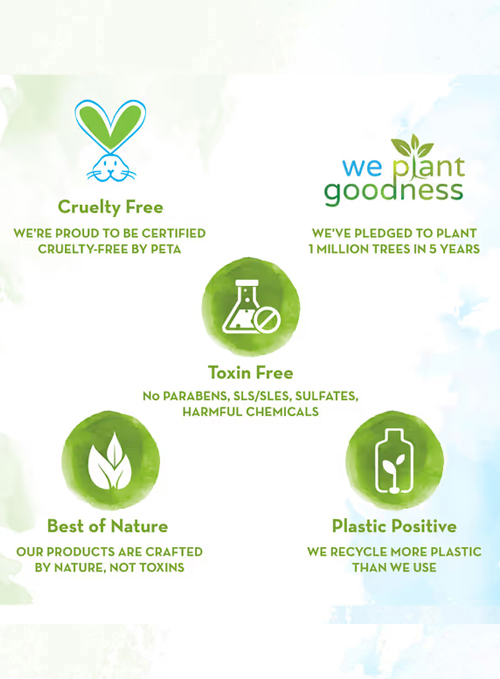 Cruelty Free

WE'RE PROUD TO BE CERTIFIED CRUELTY-FREE BY PETA

we plant goodness

WE'VE PLEDGED TO PLANT 1 MILLION TREES IN 5 YEARS

Toxin Free

No PARABENS, SLS/SLES, SULFATES, HARMFUL CHEMICALS

Best of Nature

OUR PRODUCTS ARE CRAFTED BY NATURE, NOT TOXINS

Plastic Positive

WE RECYCLE MORE PLASTIC THAN WE USE